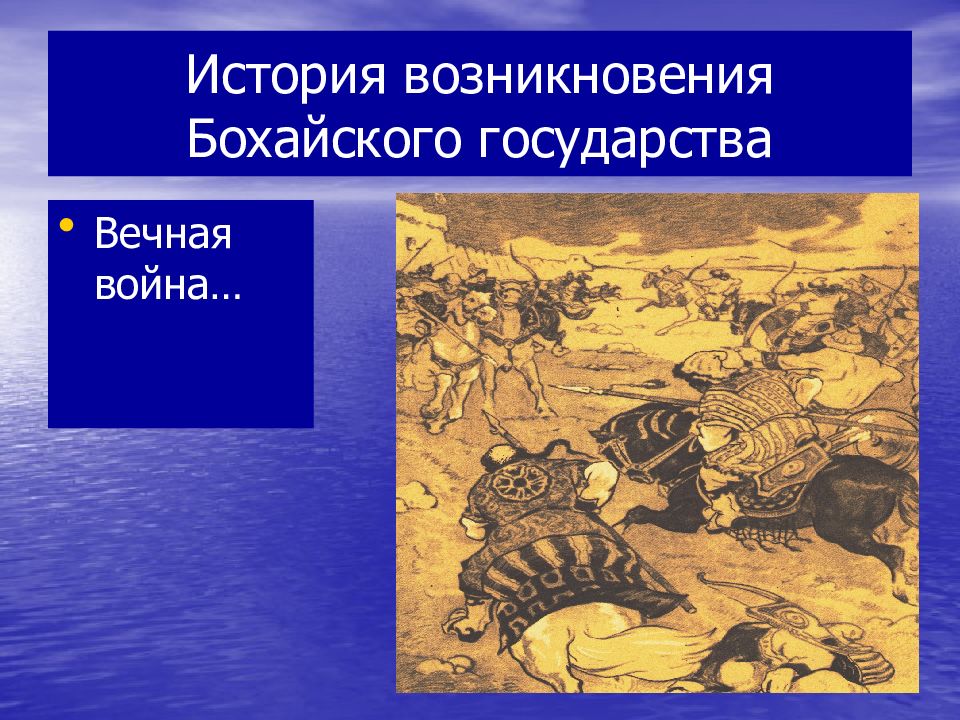 История возникновения Бохайского государства

• Вечная война…